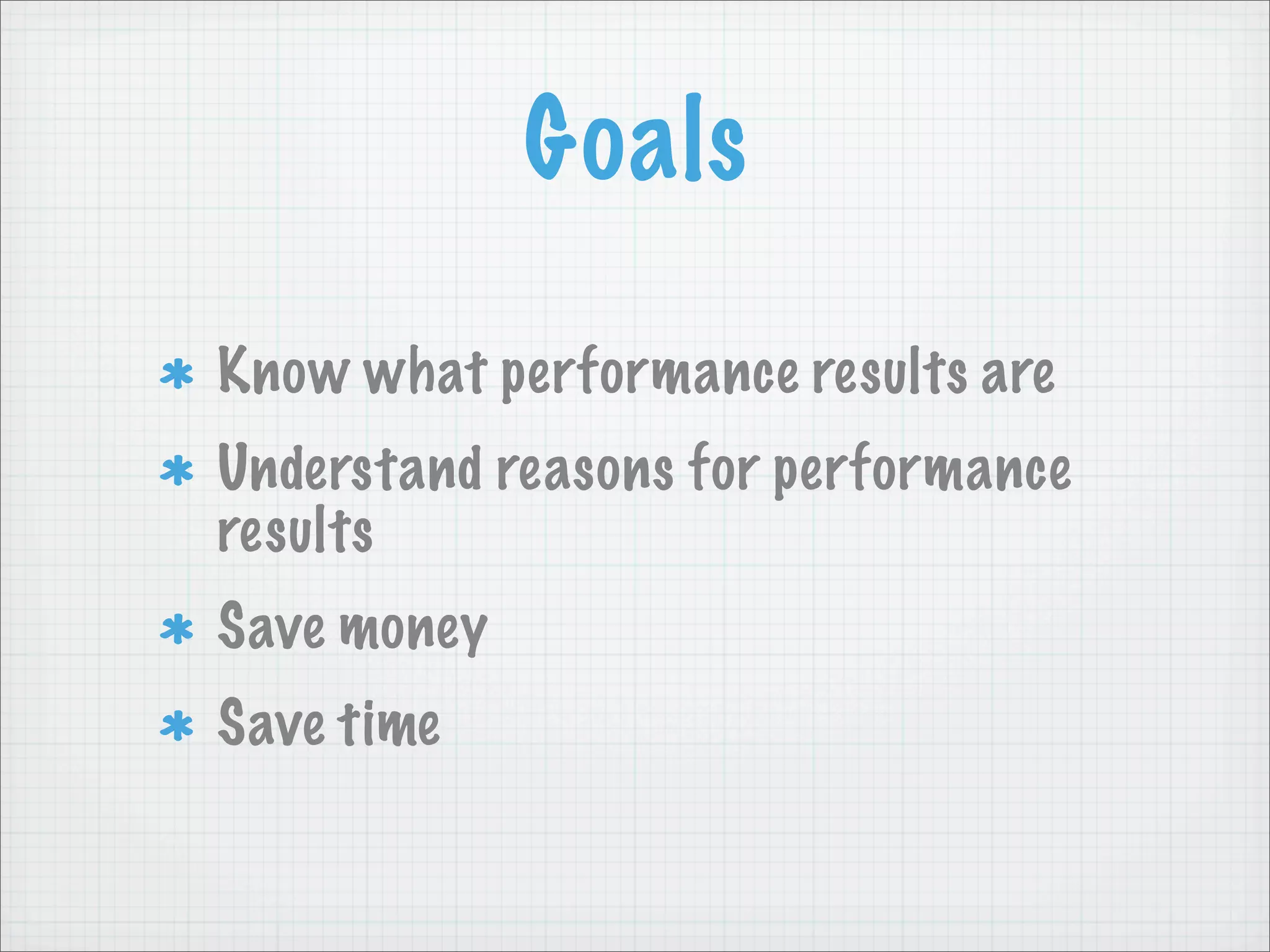 Goals

* Know what performance results are
* Understand reasons for performance results
* Save money
* Save time